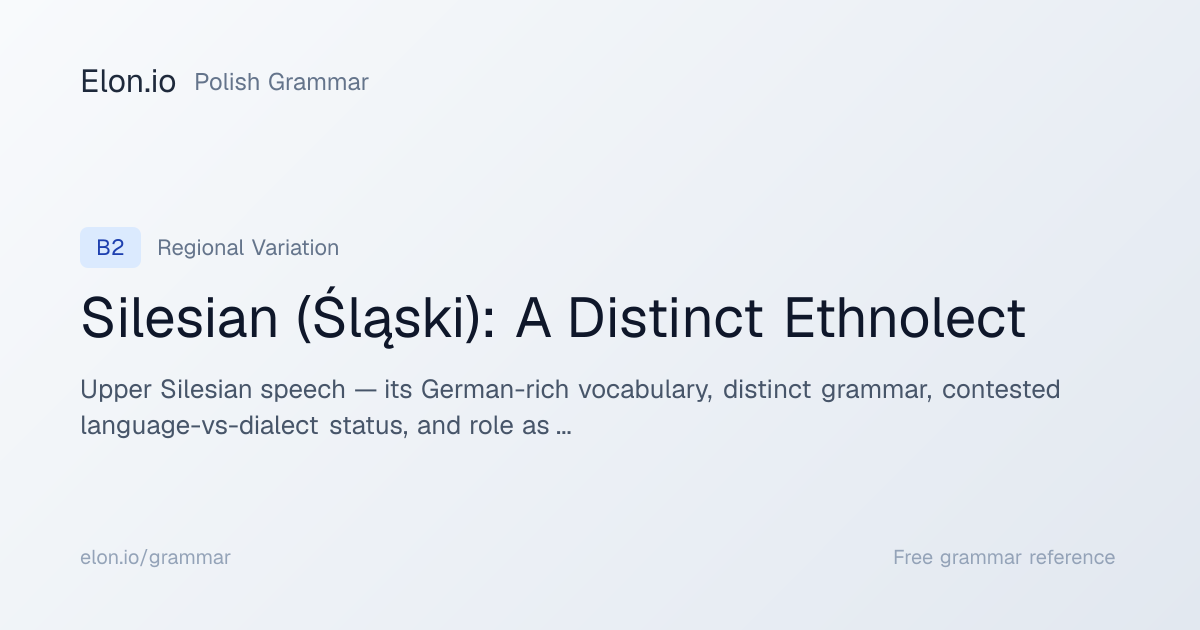 Elon.io Polish Grammar

B2 Regional Variation

Silesian (Śląski): A Distinct Ethnolect

Upper Silesian speech — its German-rich vocabulary, distinct grammar, contested language-vs-dialect status, and role as ...

elon.io/grammar

Free grammar reference